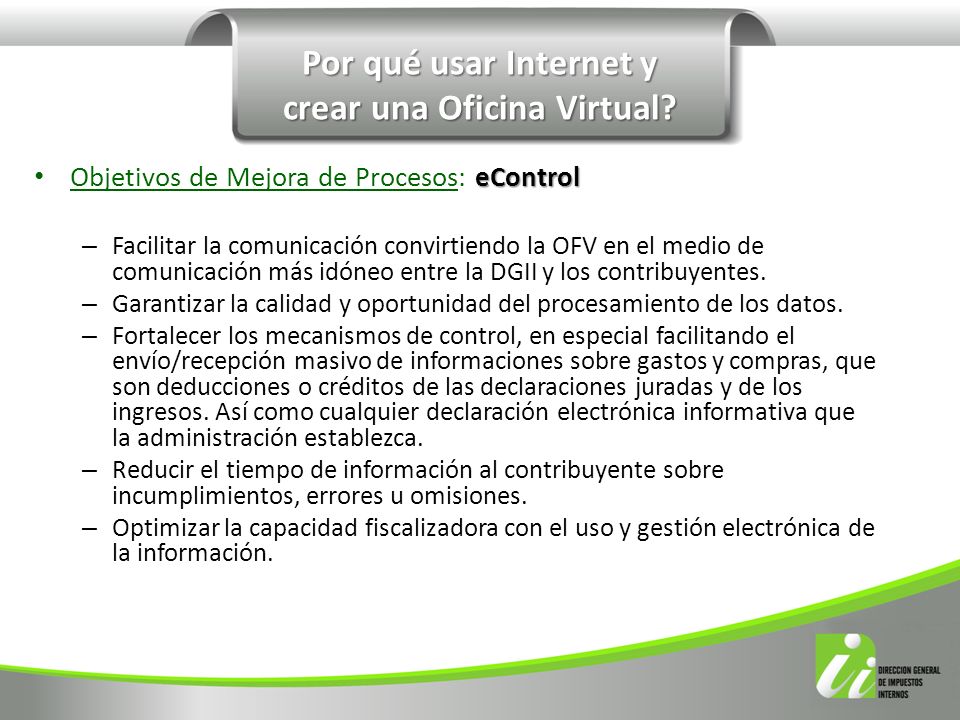 Por qué usar Internet y crear una Oficina Virtual?

• Objetivos de Mejora de Procesos: eControl

– Facilitar la comunicación convirtiendo la OFV en el medio de comunicación más idóneo entre la DGII y los contribuyentes.

– Garantizar la calidad y oportunidad del procesamiento de los datos.

– Fortalecer los mecanismos de control, en especial facilitando el envío/recepción masivo de informaciones sobre gastos y compras, que son deducciones o créditos de las declaraciones juradas y de los ingresos. Así como cualquier declaración electrónica informativa que la administración establezca.

– Reducir el tiempo de información al contribuyente sobre incumplimientos, errores u omisiones.

– Optimizar la capacidad fiscalizadora con el uso y gestión electrónica de la información.

ii DIRECCION GENERAL DE IMPUESTOS INTERNOS